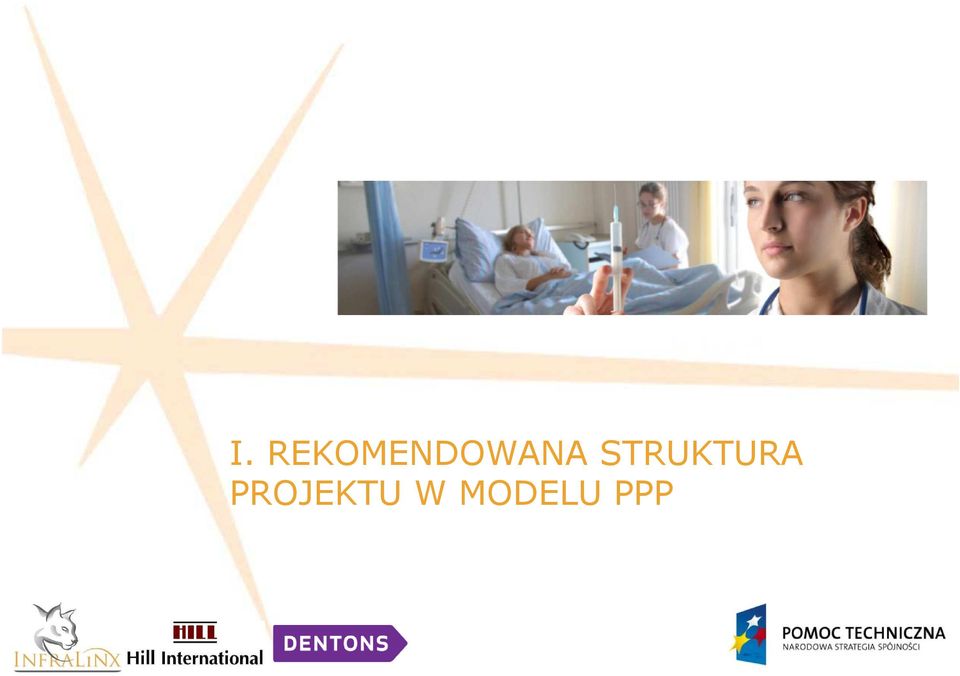 I. REKOMENDOWANA STRUKTURA PROJEKTU W MODELU PPP

INFRALINX

HILL
Hill International

DENTONS

POMOC TECHNICZNA
NARODOWA STRATEGIA SPÓJNOŚCI